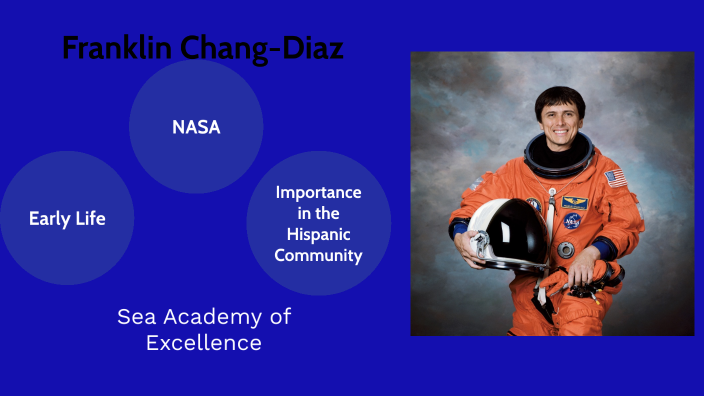 Franklin Chang-Diaz

NASA

Early Life

Importance in the Hispanic Community

Sea Academy of Excellence